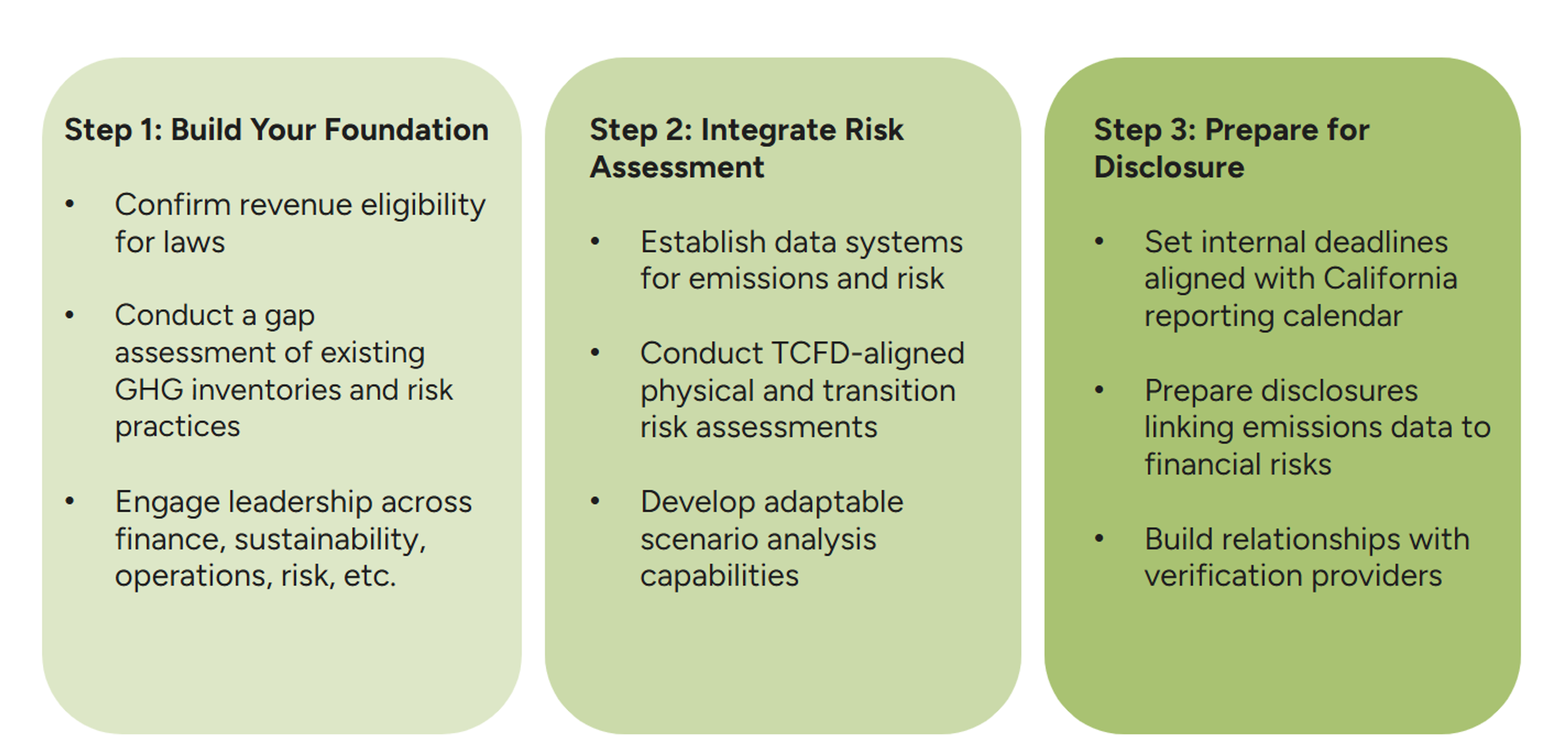 Step 1: Build Your Foundation

• Confirm revenue eligibility for laws

• Conduct a gap assessment of existing GHG inventories and risk practices

• Engage leadership across finance, sustainability, operations, risk, etc.

Step 2: Integrate Risk Assessment

• Establish data systems for emissions and risk

• Conduct TCFD-aligned physical and transition risk assessments

• Develop adaptable scenario analysis capabilities

Step 3: Prepare for Disclosure

• Set internal deadlines aligned with California reporting calendar

• Prepare disclosures linking emissions data to financial risks

• Build relationships with verification providers